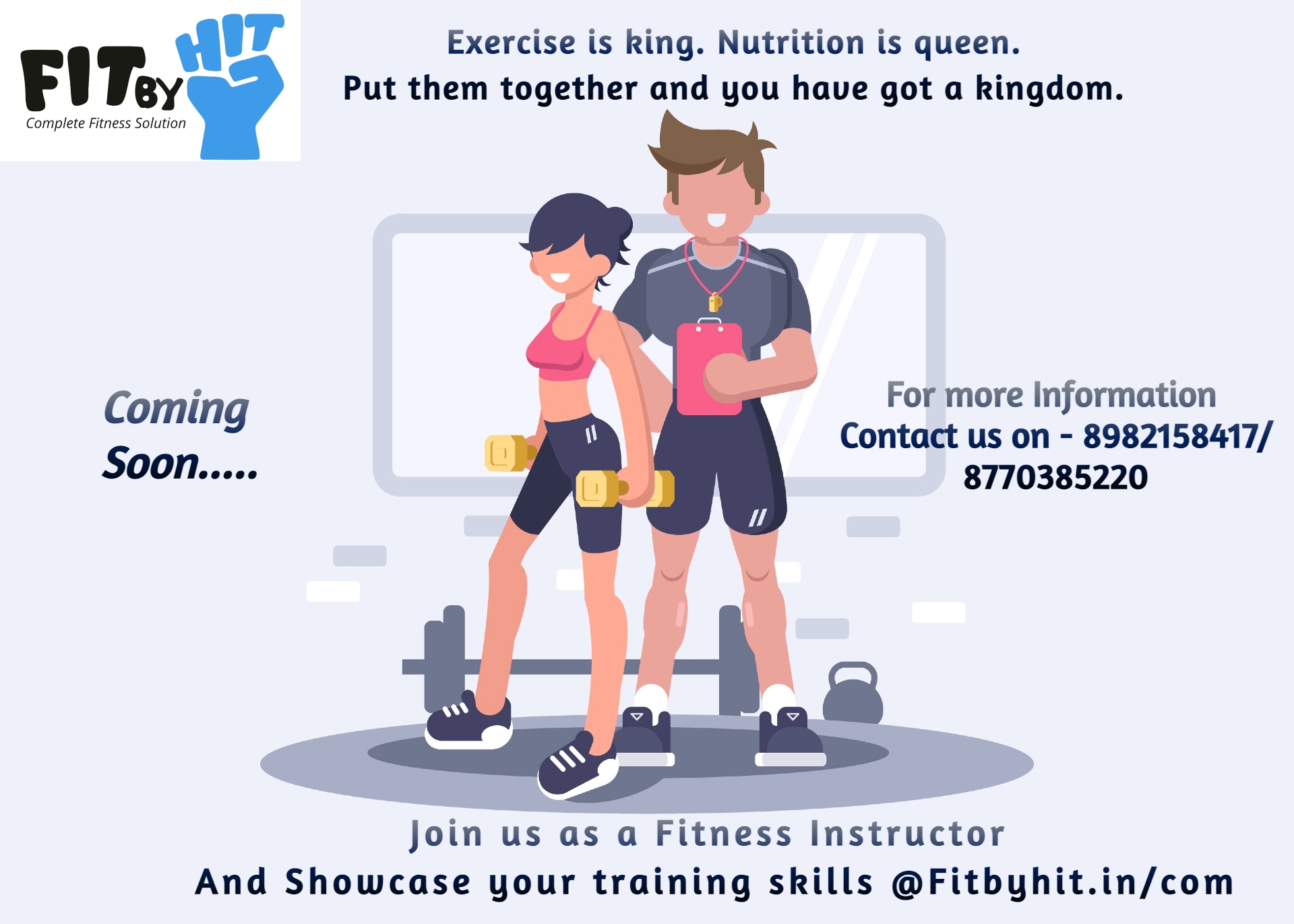 FIT BY HIT
Complete Fitness Solution

Exercise is king. Nutrition is queen.
Put them together and you have got a kingdom.

Coming
Soon.....

For more Information
Contact us on - 8982158417/
8770385220

Join us as a Fitness Instructor
And Showcase your training skills @Fitbyhit.in/com